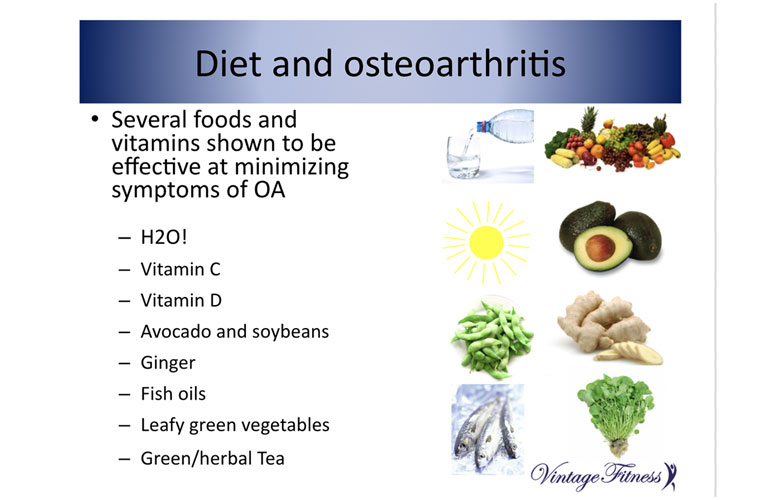 Diet and osteoarthritis

• Several foods and vitamins shown to be effective at minimizing symptoms of OA

– H2O!
– Vitamin C
– Vitamin D
– Avocado and soybeans
– Ginger
– Fish oils
– Leafy green vegetables
– Green/herbal Tea

Vintage Fitness